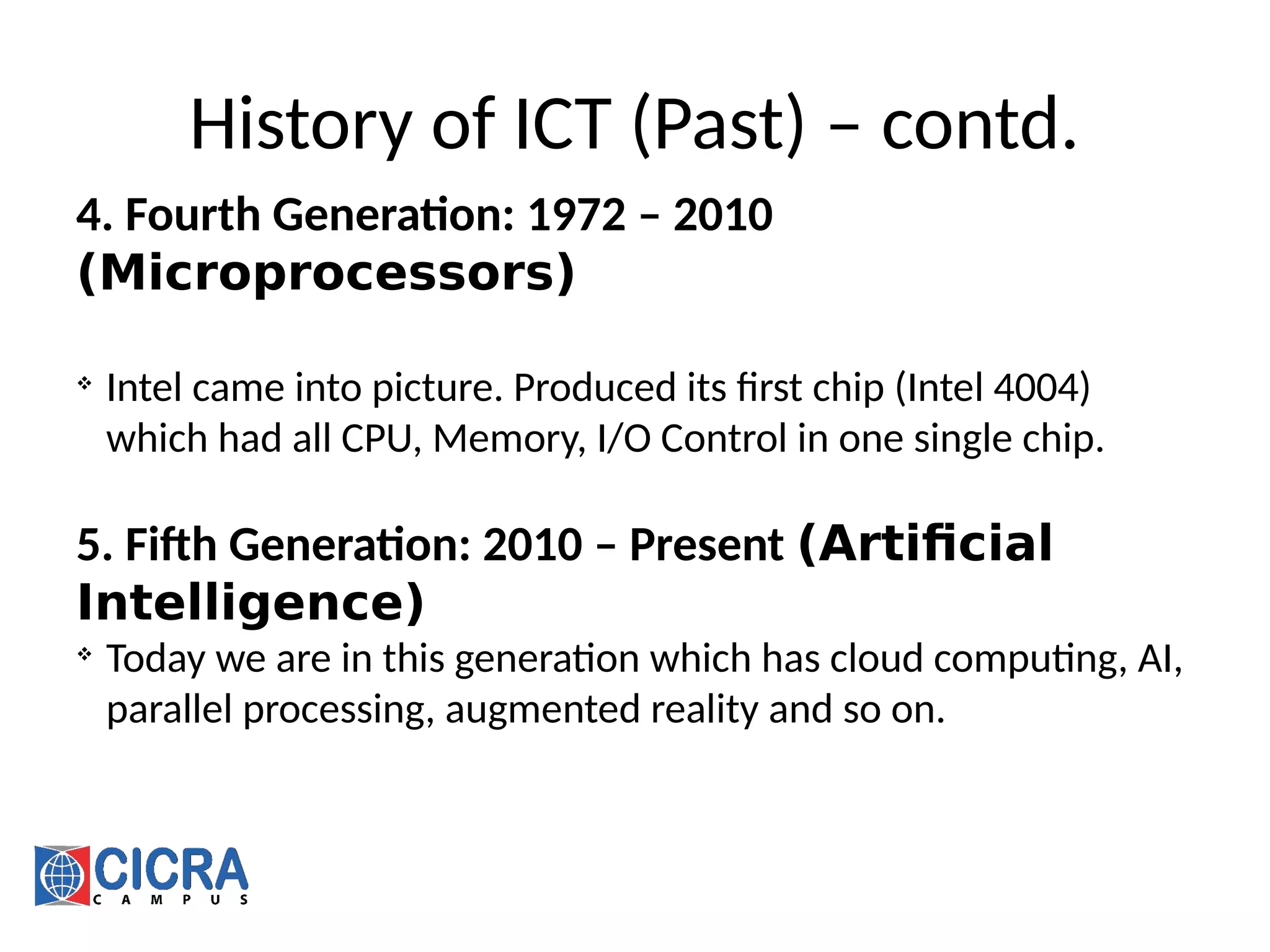 History of ICT (Past) – contd.

4. Fourth Generation: 1972 – 2010 (Microprocessors)

❖ Intel came into picture. Produced its first chip (Intel 4004) which had all CPU, Memory, I/O Control in one single chip.

5. Fifth Generation: 2010 – Present (Artificial Intelligence)

❖ Today we are in this generation which has cloud computing, AI, parallel processing, augmented reality and so on.

CICRA
CAMPUS